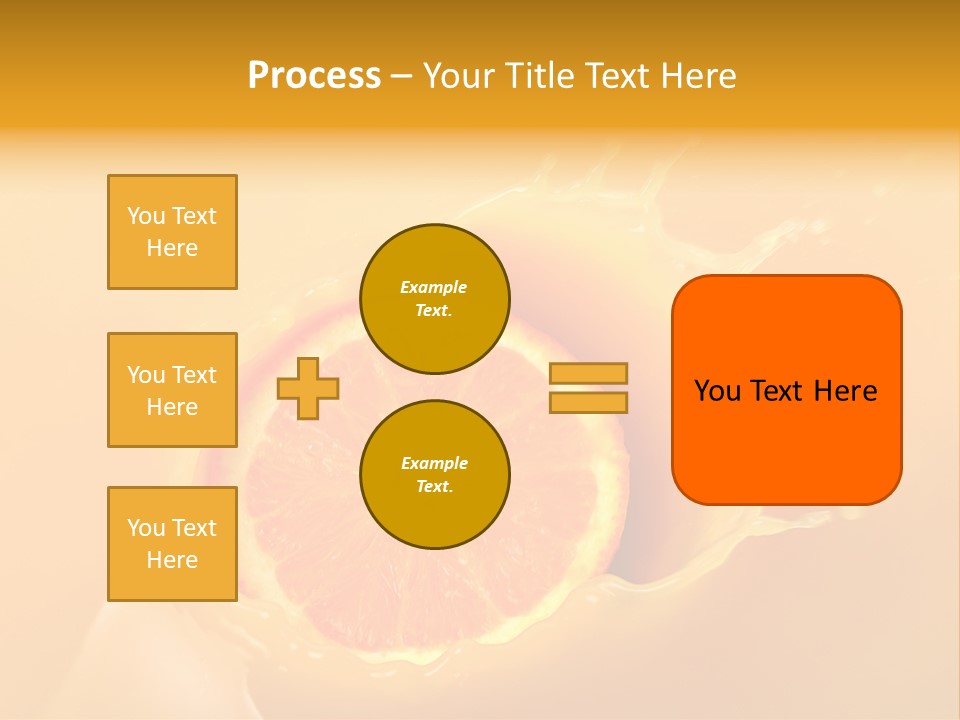 Process – Your Title Text Here

You Text Here

You Text Here

You Text Here

Example Text.

Example Text.

You Text Here